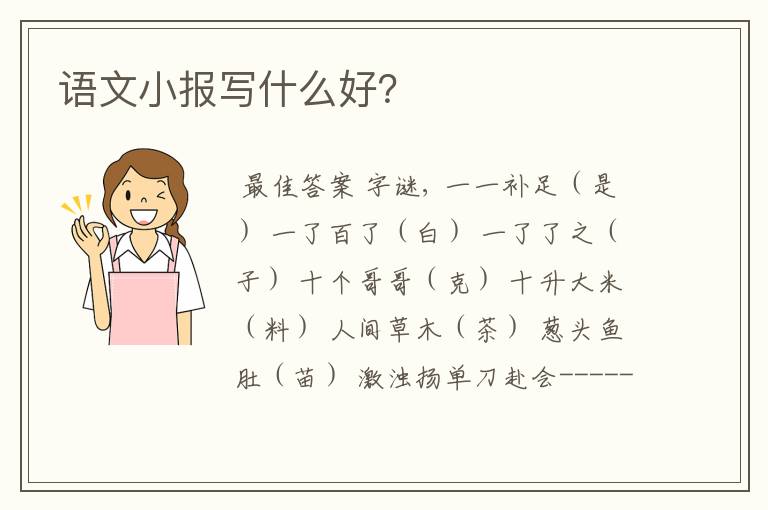 语文小报写什么好?

最佳答案 字谜，一一补足（是）一了百了（白）一了了之（子）十个哥哥（克）十升大米（料）人间草木（茶）葱头鱼肚（苗）激浊扬单刀赴会------